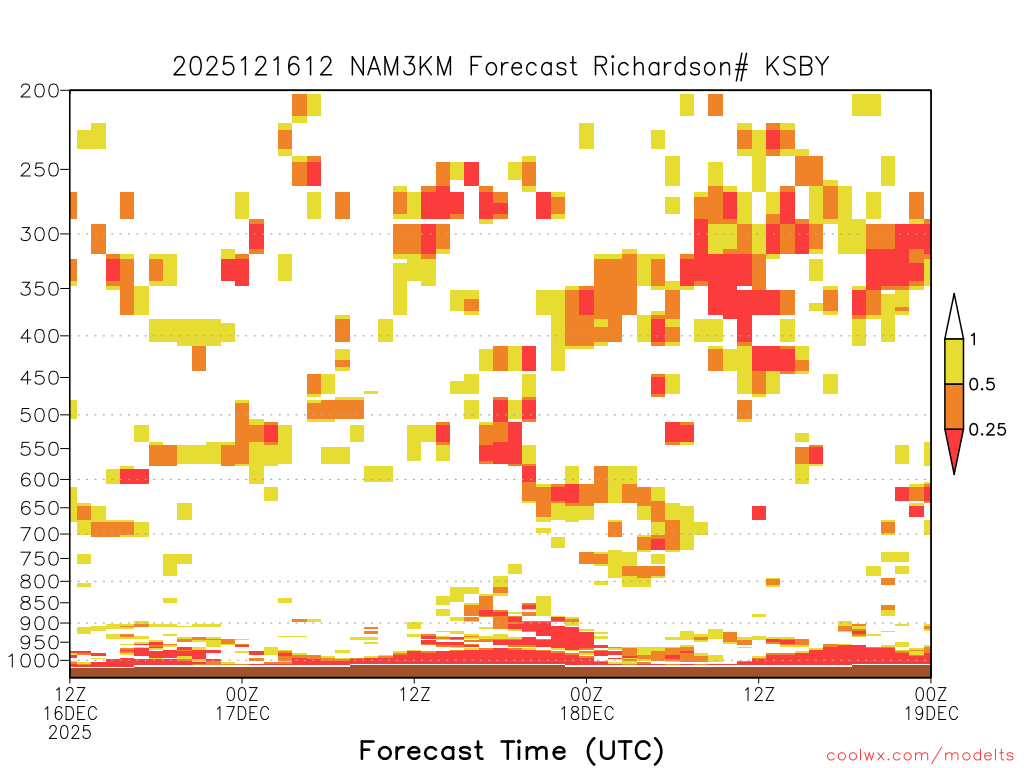 2025121612 NAM3KM Forecast Richardson# KSBY

200
250
300
350
400
450
500
550
600
650
700
750
800
850
900
950
1000

1
0.5
0.25

12Z 16DEC 2025
00Z 17DEC
12Z
00Z 18DEC
12Z
00Z 19DEC

Forecast Time (UTC)

coolwx.com/modelts